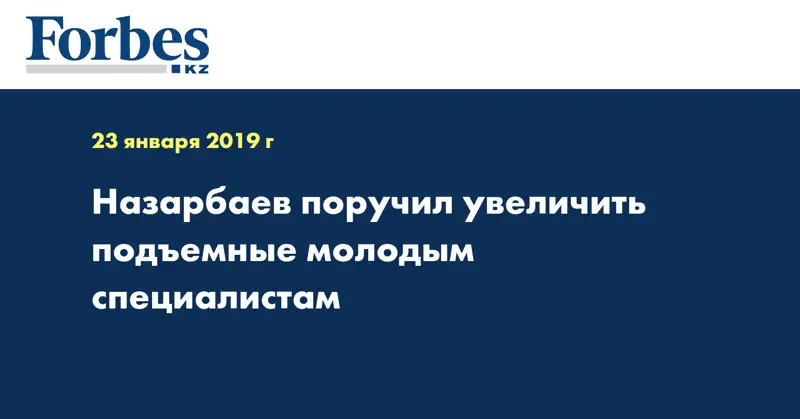 Forbes
KZ

23 января 2019 г

Назарбаев поручил увеличить подъемные молодым специалистам